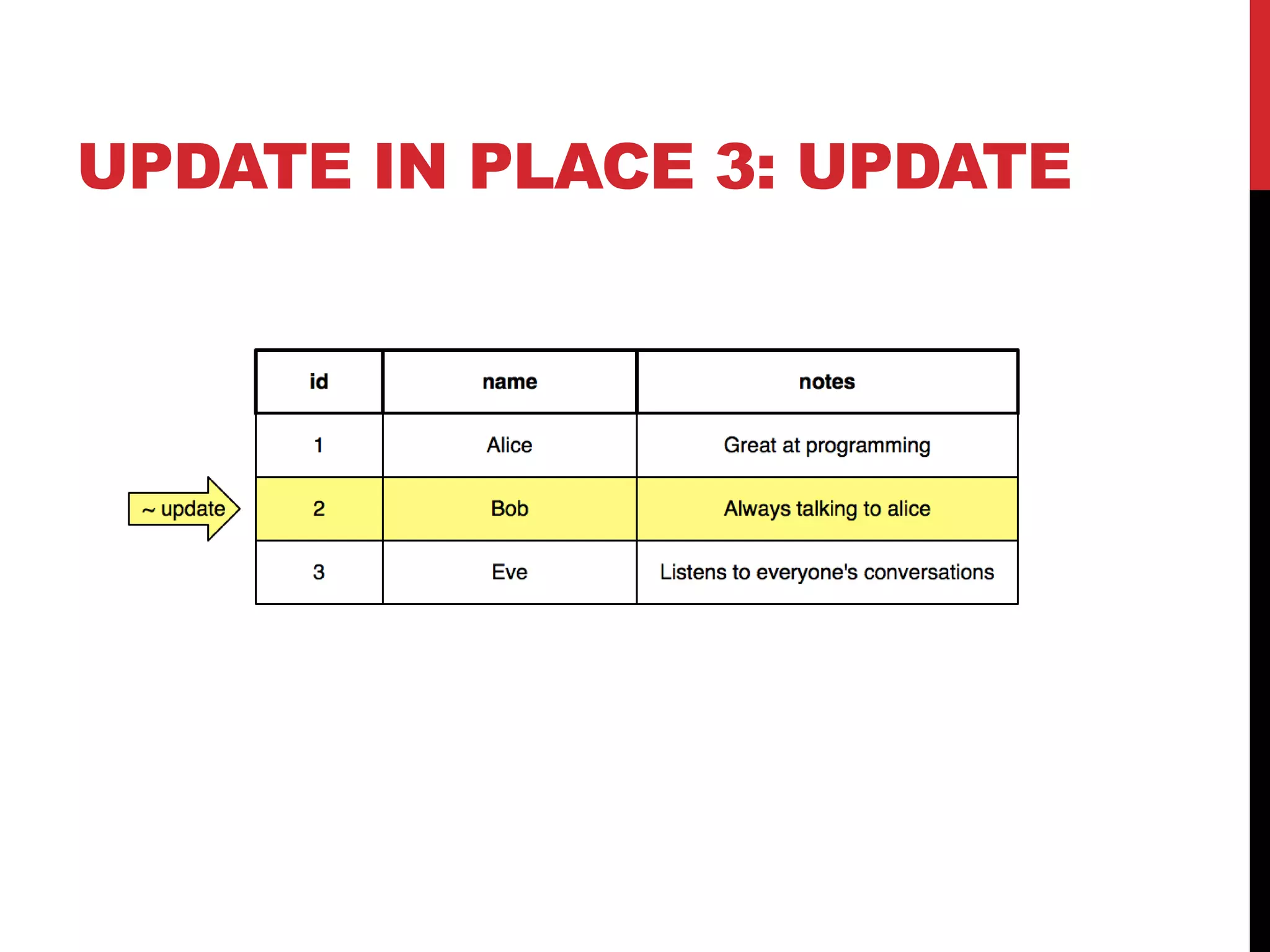 UPDATE IN PLACE 3: UPDATE

~ update

| id | name | notes |
|---|---|---|
| 1 | Alice | Great at programming |
| 2 | Bob | Always talking to alice |
| 3 | Eve | Listens to everyone's conversations |